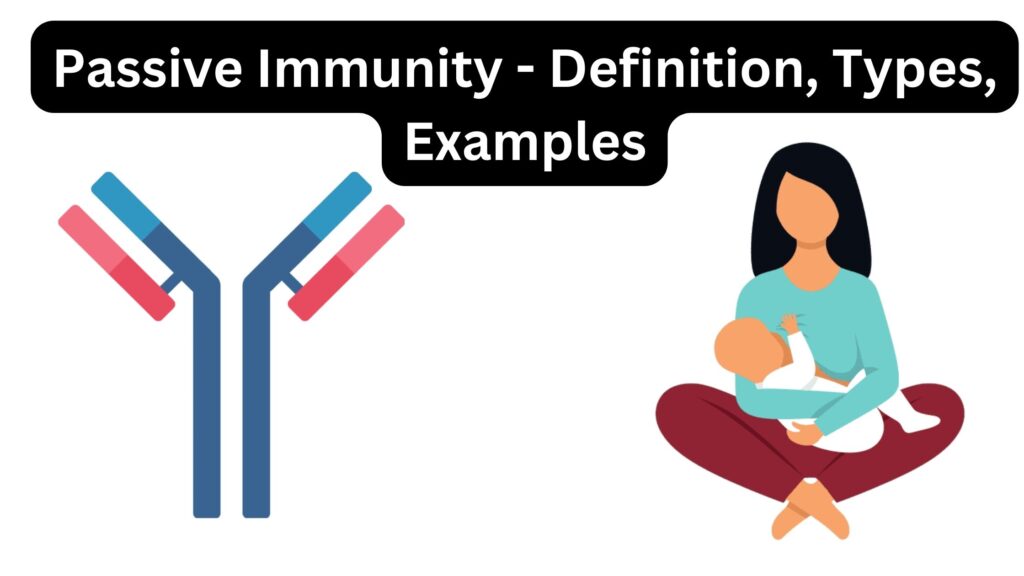 Passive Immunity - Definition, Types, Examples